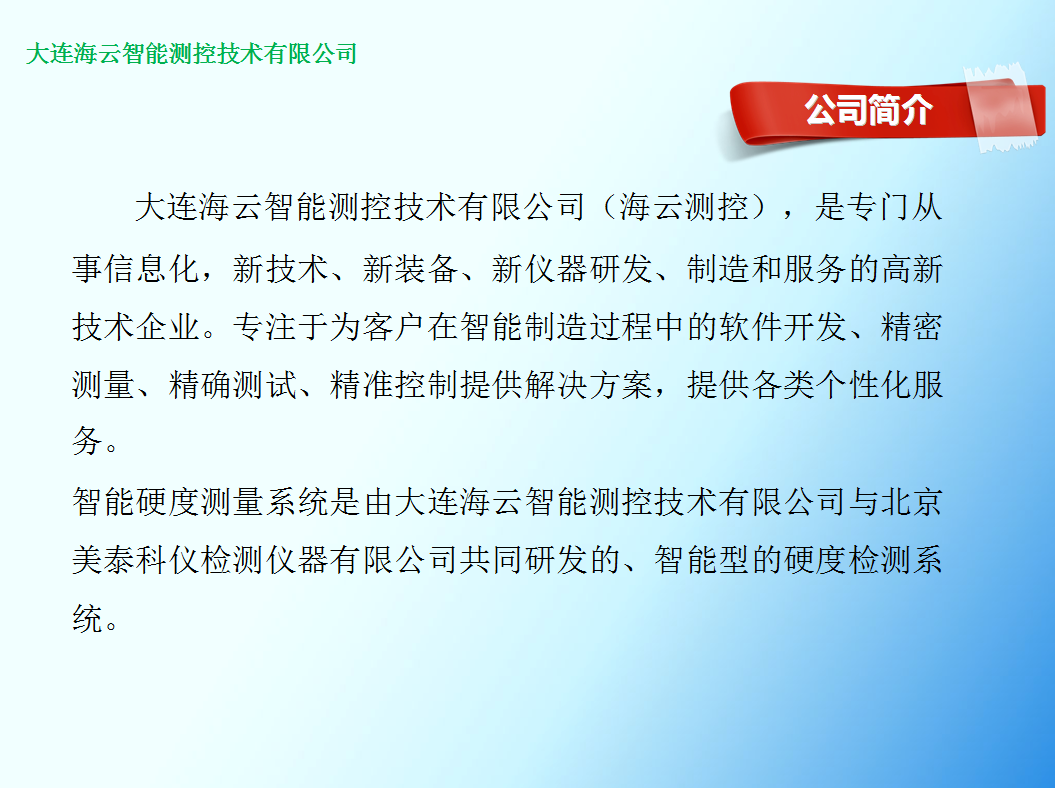 大连海云智能测控技术有限公司

公司简介

大连海云智能测控技术有限公司（海云测控），是专门从事信息化，新技术、新装备、新仪器研发、制造和服务的高新技术企业。专注于为客户在智能制造过程中的软件开发、精密测量、精确测试、精准控制提供解决方案，提供各类个性化服务。

智能硬度测量系统是由大连海云智能测控技术有限公司与北京美泰科仪检测仪器有限公司共同研发的、智能型的硬度检测系统。